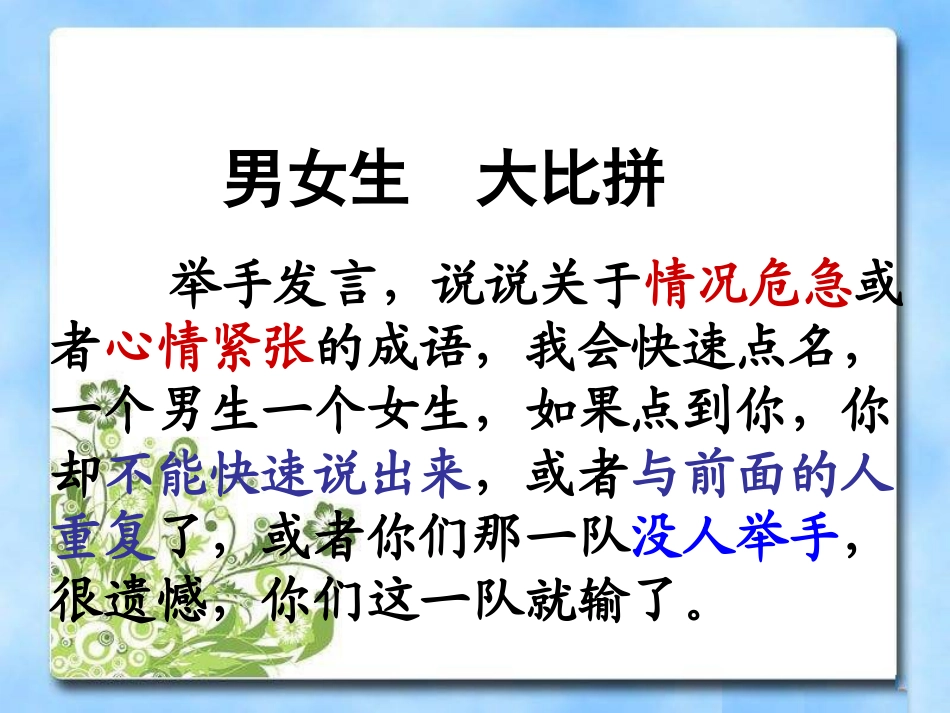 男女生　大比拼

举手发言，说说关于情况危急或者心情紧张的成语，我会快速点名，一个男生一个女生，如果点到你，你却不能快速说出来，或者与前面的人重复了，或者你们那一队没人举手，很遗憾，你们这一队就输了。